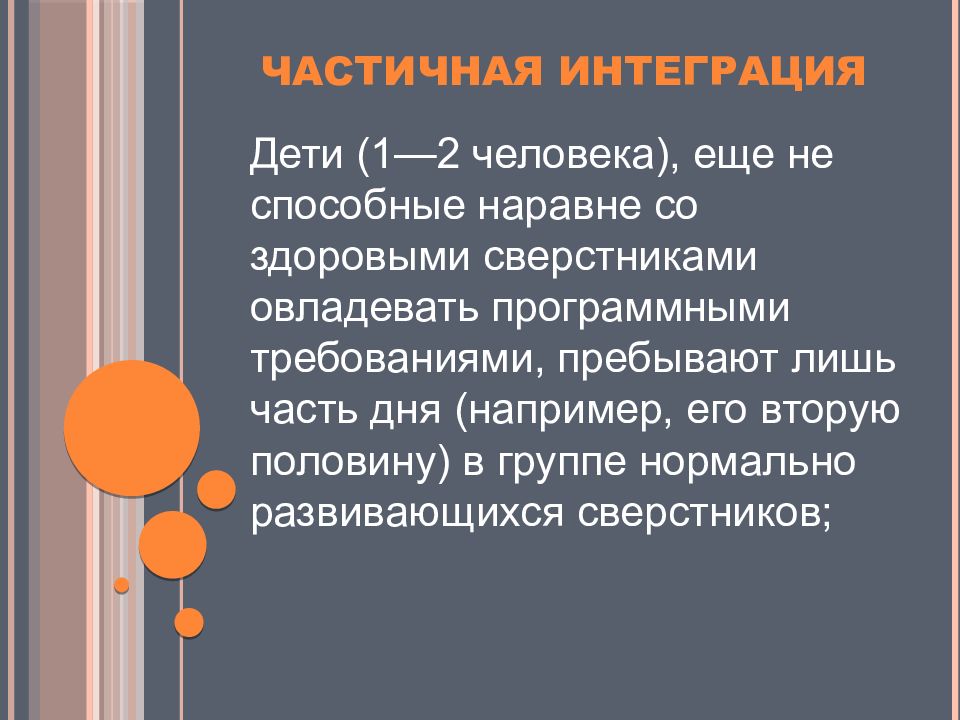 ЧАСТИЧНАЯ ИНТЕГРАЦИЯ

Дети (1—2 человека), еще не способные наравне со здоровыми сверстниками овладевать программными требованиями, пребывают лишь часть дня (например, его вторую половину) в группе нормально развивающихся сверстников;